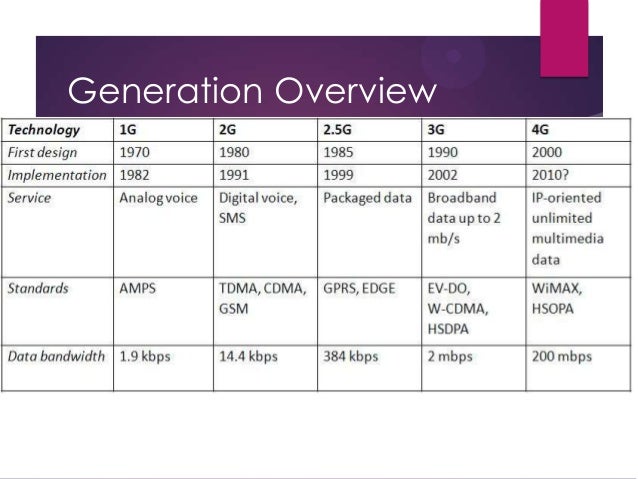 Generation Overview

| Technology | 1G | 2G | 2.5G | 3G | 4G |
|---|---|---|---|---|---|
| First design | 1970 | 1980 | 1985 | 1990 | 2000 |
| Implementation | 1982 | 1991 | 1999 | 2002 | 2010? |
| Service | Analog voice | Digital voice, SMS | Packaged data | Broadband data up to 2 mb/s | IP-oriented unlimited multimedia data |
| Standards | AMPS | TDMA, CDMA, GSM | GPRS, EDGE | EV-DO, W-CDMA, HSDPA | WiMAX, HSOPA |
| Data bandwidth | 1.9 kbps | 14.4 kbps | 384 kbps | 2 mbps | 200 mbps |